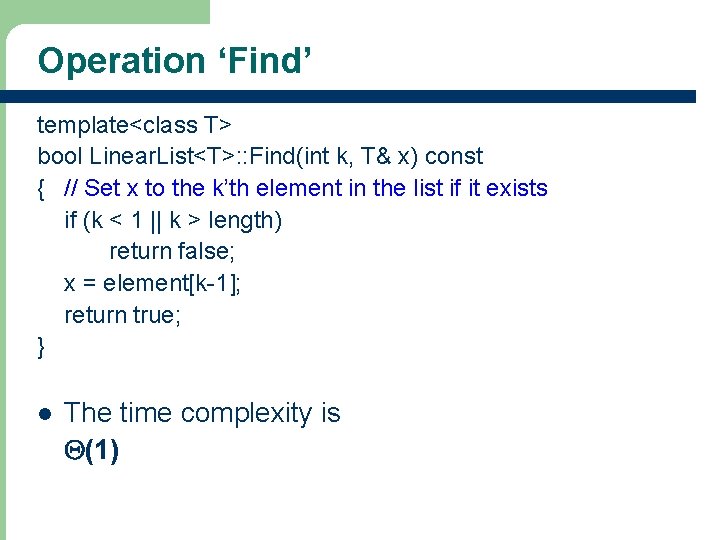 Operation ‘Find’

template<class T>
bool LinearList<T>::Find(int k, T& x) const
{ // Set x to the k’th element in the list if it exists
if (k < 1 || k > length)
return false;
x = element[k-1];
return true;
}

● The time complexity is
$\Theta(1)$